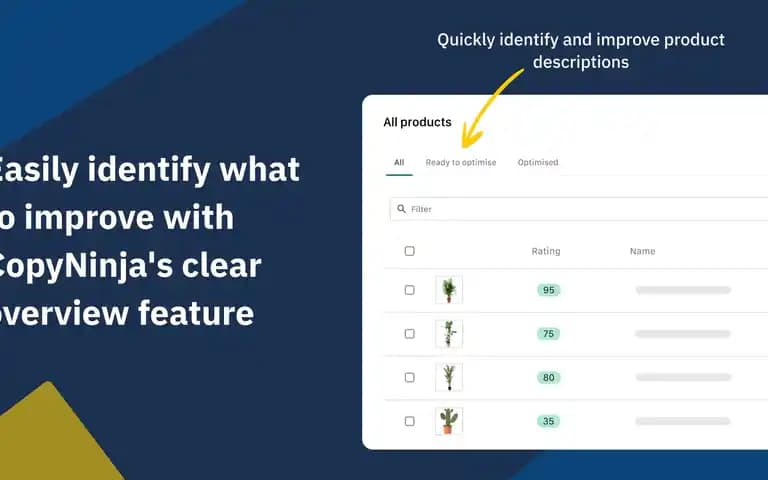 Easily identify what o improve with CopyNinja's clear overview feature

Quickly identify and improve product descriptions

All products

All Ready to optimise Optimised

Filter

| | | Rating | Name |
|---|---|---|---|
| | | 95 | |
| | | 75 | |
| | | 80 | |
| | | 35 | |